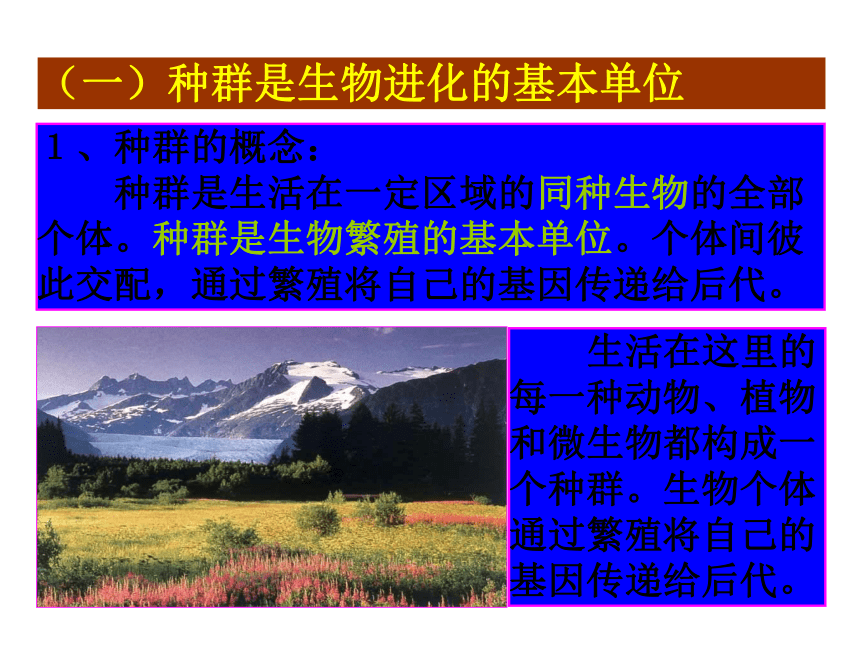 （一）种群是生物进化的基本单位

1、种群的概念：

种群是生活在一定区域的同种生物的全部个体。种群是生物繁殖的基本单位。个体间彼此交配，通过繁殖将自己的基因传递给后代。

生活在这里的每一种动物、植物和微生物都构成一个种群。生物个体通过繁殖将自己的基因传递给后代。